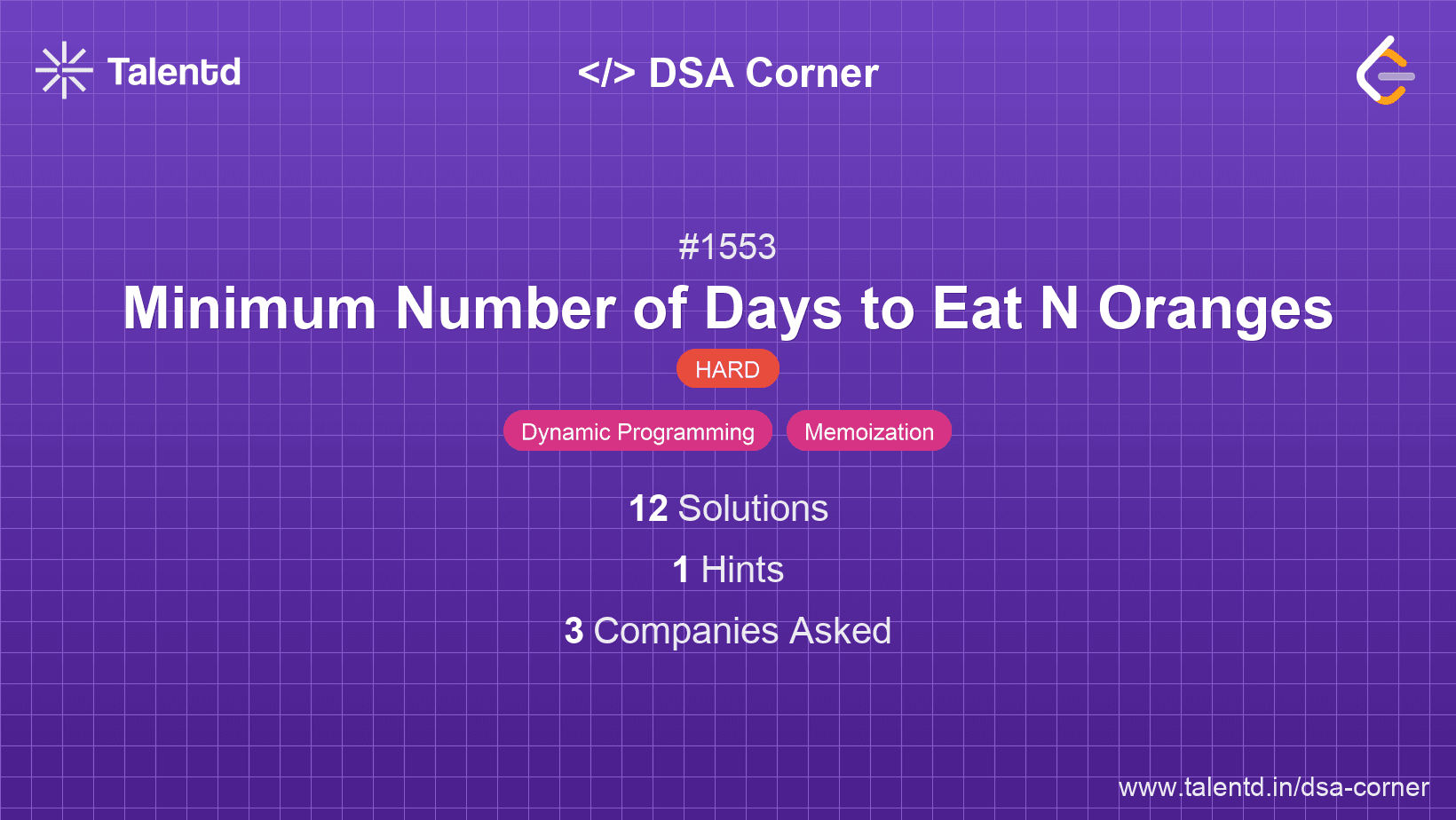 Talentd

</> DSA Corner

#1553

Minimum Number of Days to Eat N Oranges

HARD

Dynamic Programming

Memoization

12 Solutions

1 Hints

3 Companies Asked

www.talentd.in/dsa-corner